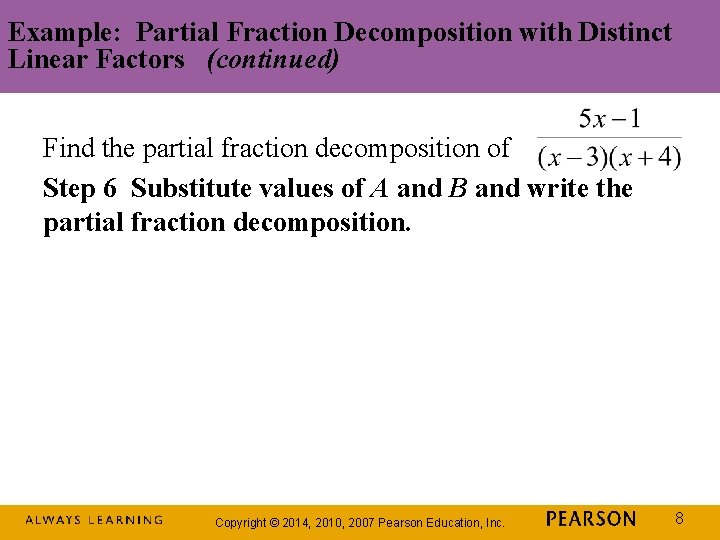 Example: Partial Fraction Decomposition with Distinct Linear Factors (continued)

Find the partial fraction decomposition of $\frac{5x-1}{(x-3)(x+4)}$

Step 6 Substitute values of $A$ and $B$ and write the partial fraction decomposition.

ALWAYS LEARNING Copyright © 2014, 2010, 2007 Pearson Education, Inc. PEARSON 8